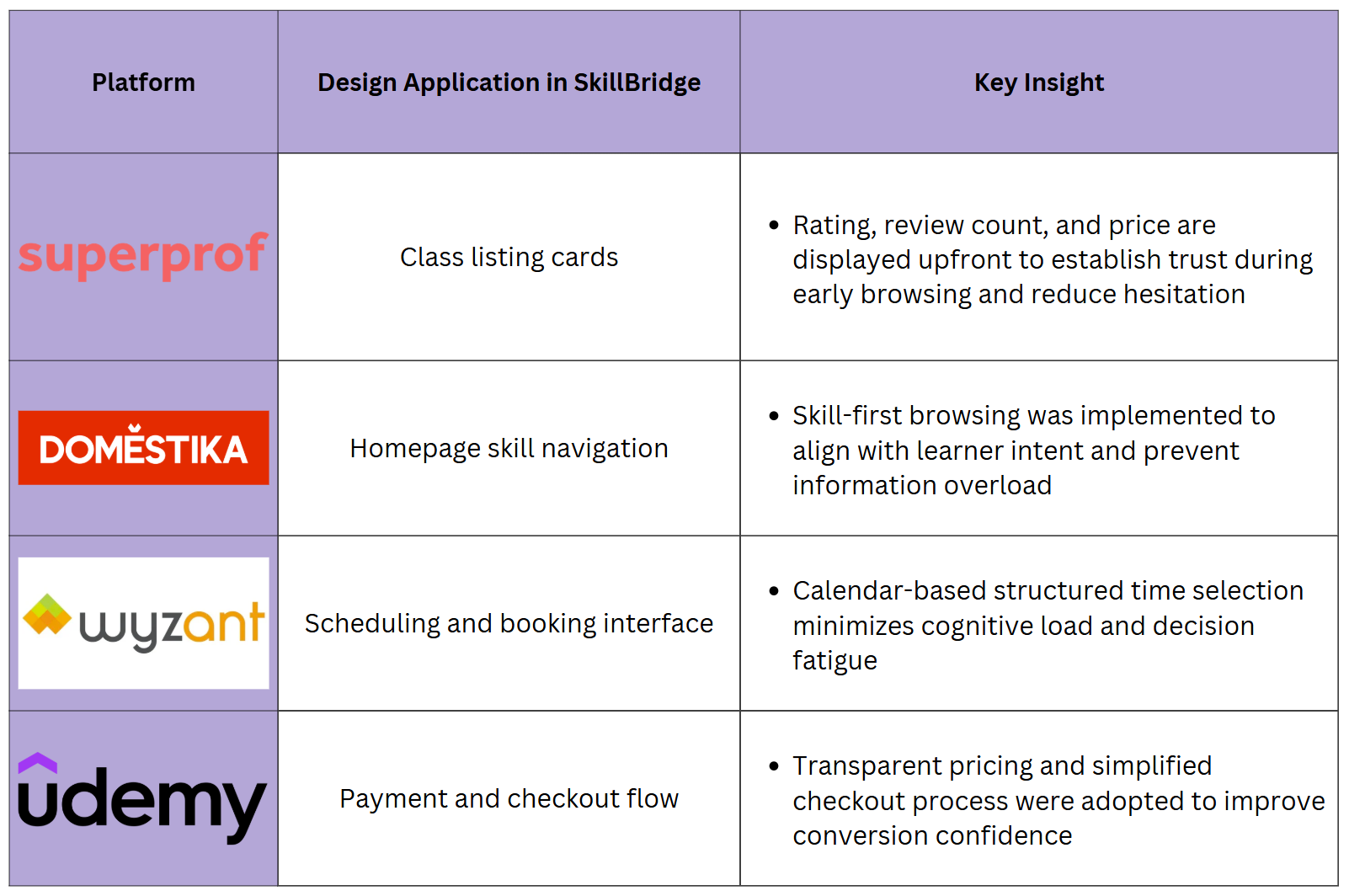 | Platform | Design Application in SkillBridge | Key Insight |
|---|---|---|
| superprof | Class listing cards | • Rating, review count, and price are displayed upfront to establish trust during early browsing and reduce hesitation |
| DOMESTIKA | Homepage skill navigation | • Skill-first browsing was implemented to align with learner intent and prevent information overload |
| wyzant | Scheduling and booking interface | • Calendar-based structured time selection minimizes cognitive load and decision fatigue |
| udemy | Payment and checkout flow | • Transparent pricing and simplified checkout process were adopted to improve conversion confidence |